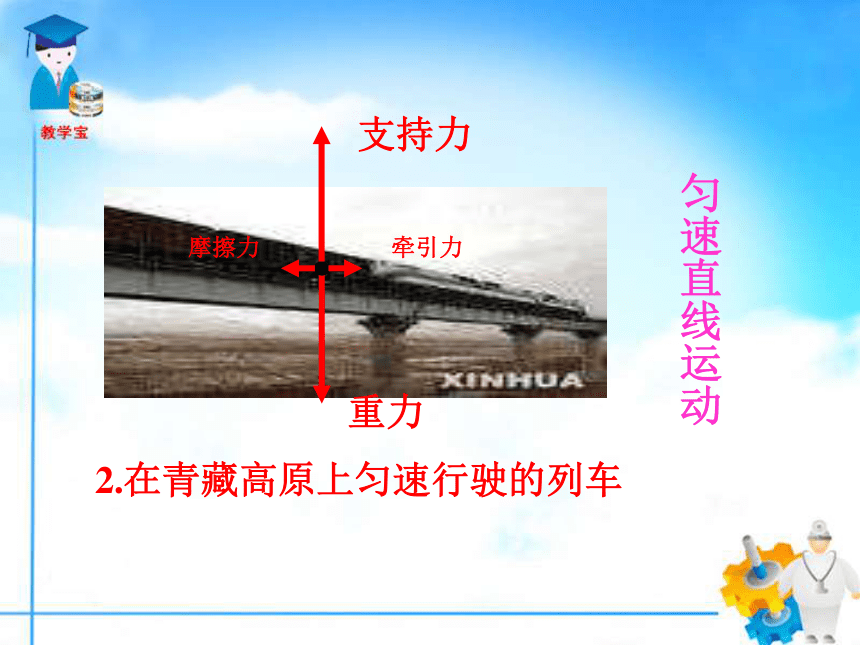 教学宝

支持力

摩擦力

牵引力

XINHUA

重力

匀速直线运动

2.在青藏高原上匀速行驶的列车